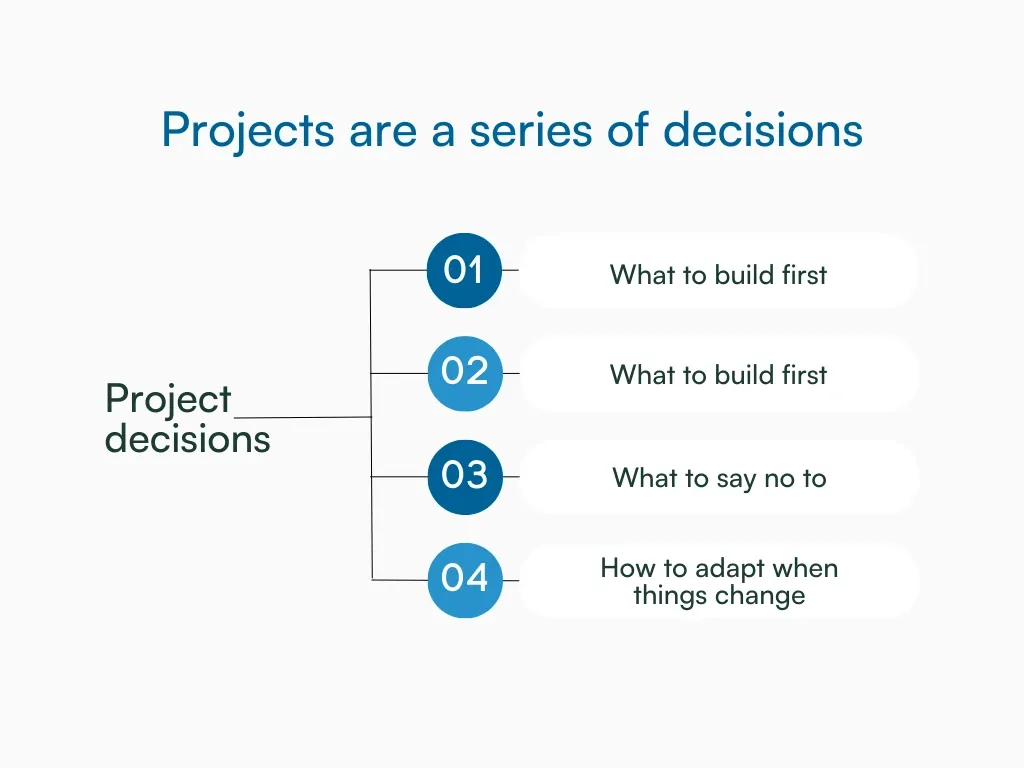 Projects are a series of decisions

Project decisions

01 What to build first

02 What to build first

03 What to say no to

04 How to adapt when things change